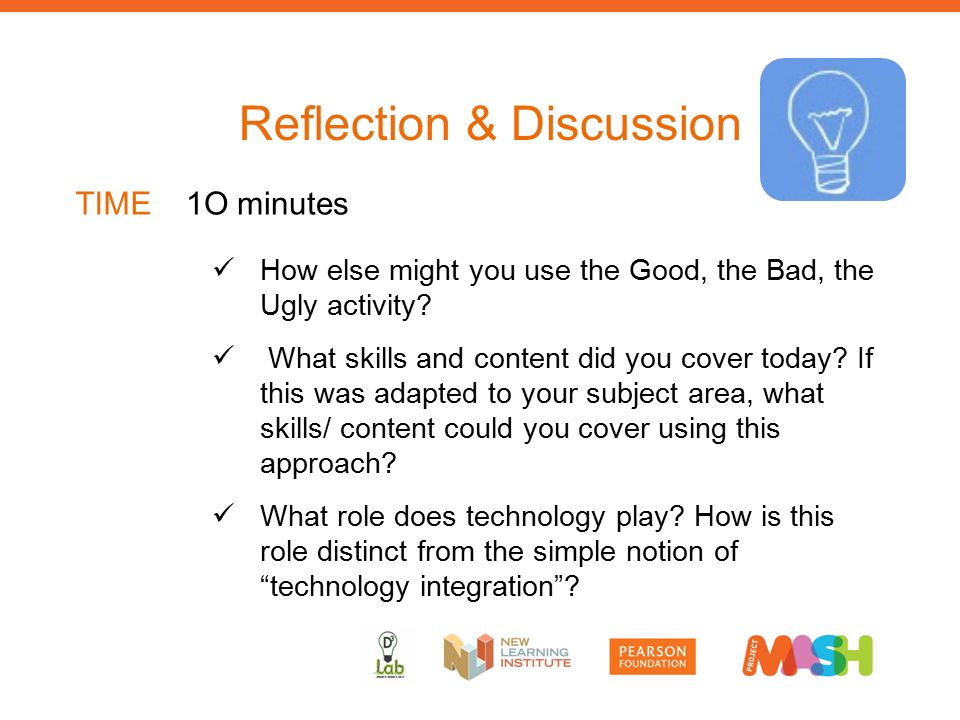 Reflection & Discussion

TIME 1O minutes

✓ How else might you use the Good, the Bad, the Ugly activity?

✓ What skills and content did you cover today? If this was adapted to your subject area, what skills/ content could you cover using this approach?

✓ What role does technology play? How is this role distinct from the simple notion of “technology integration”?

D Lab

NEW LEARNING INSTITUTE

PEARSON FOUNDATION

PROJECT MASH